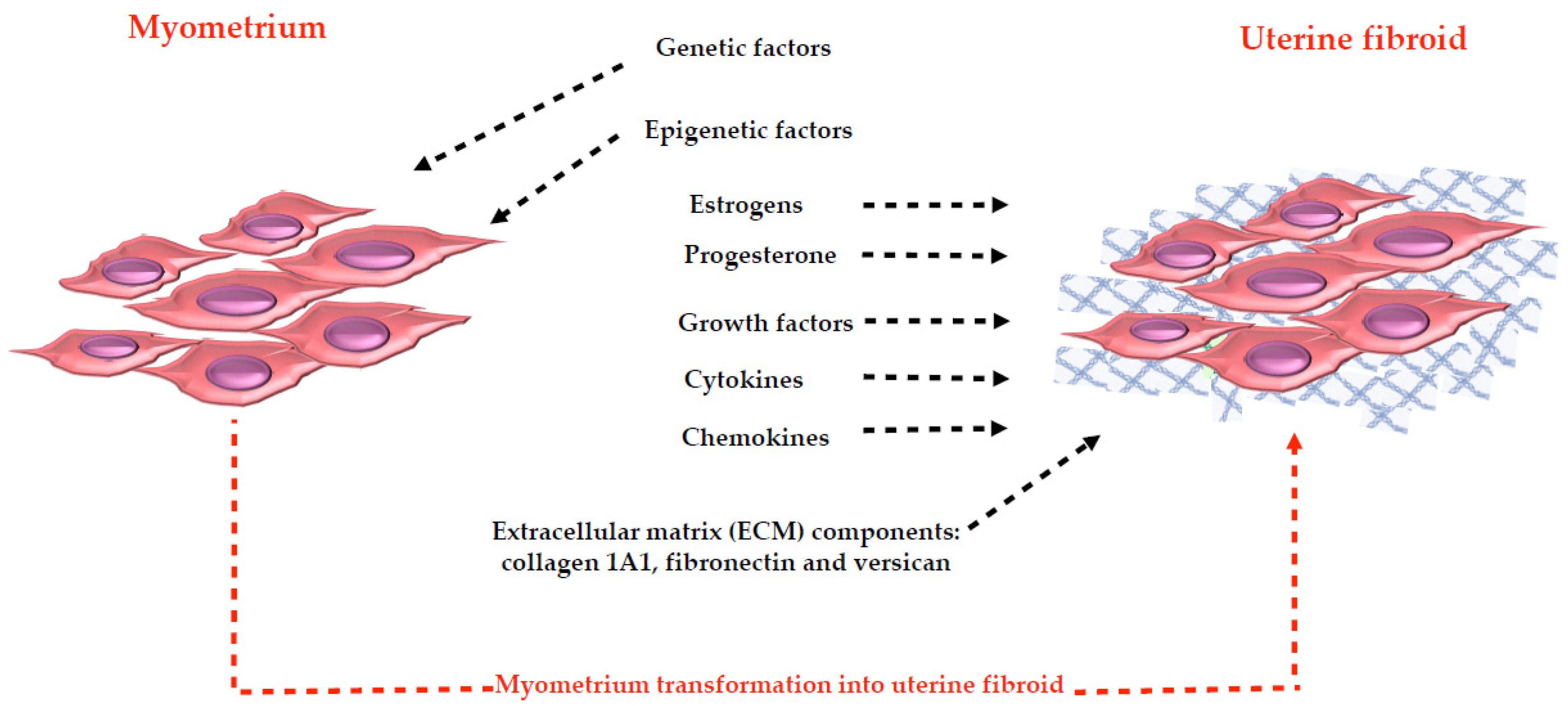 Myometrium

Genetic factors

Uterine fibroid

Epigenetic factors

Estrogens

Progesterone

Growth factors

Cytokines

Chemokines

Extracellular matrix (ECM) components: collagen 1A1, fibronectin and versican

Myometrium transformation into uterine fibroid